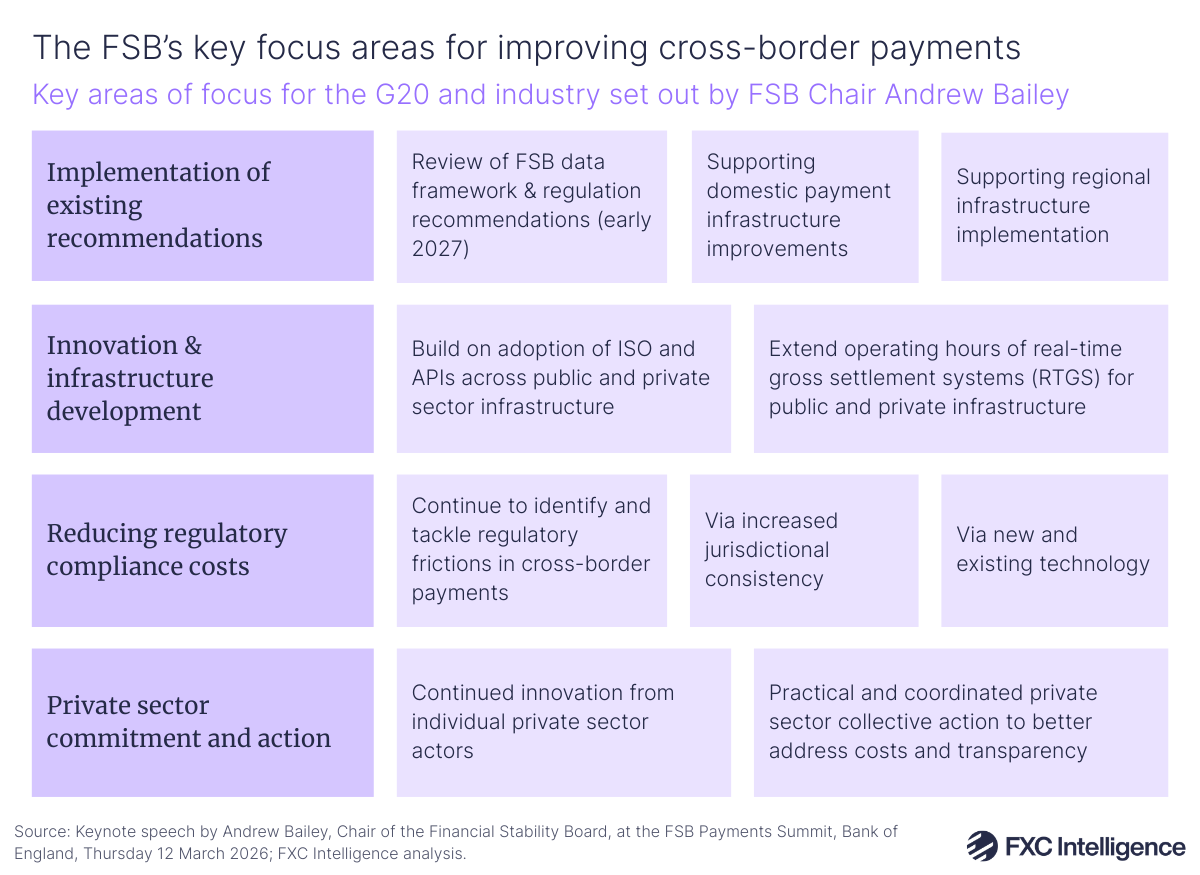 The FSB's key focus areas for improving cross-border payments

Key areas of focus for the G20 and industry set out by FSB Chair Andrew Bailey

Implementation of existing recommendations

Review of FSB data framework & regulation recommendations (early 2027)

Supporting domestic payment infrastructure improvements

Supporting regional infrastructure implementation

Innovation & infrastructure development

Build on adoption of ISO and APIs across public and private sector infrastructure

Extend operating hours of real-time gross settlement systems (RTGS) for public and private infrastructure

Reducing regulatory compliance costs

Continue to identify and tackle regulatory frictions in cross-border payments

Via increased jurisdictional consistency

Via new and existing technology

Private sector commitment and action

Continued innovation from individual private sector actors

Practical and coordinated private sector collective action to better address costs and transparency

Source: Keynote speech by Andrew Bailey, Chair of the Financial Stability Board, at the FSB Payments Summit, Bank of England, Thursday 12 March 2026; FXC Intelligence analysis.

FXC Intelligence